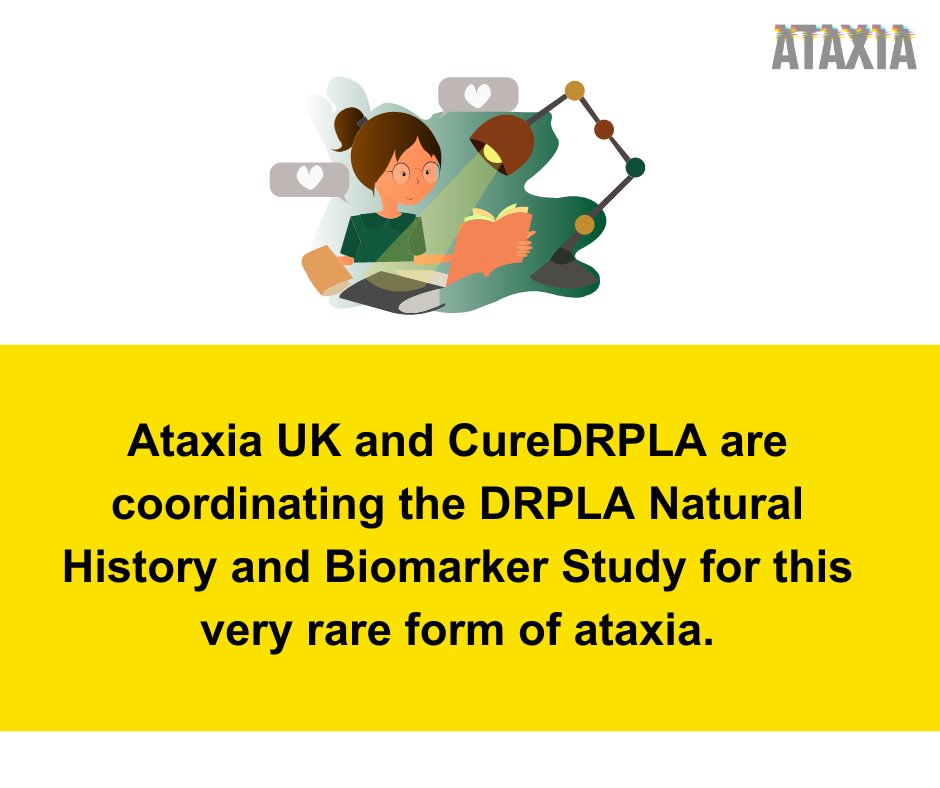 ATAXIA

Ataxia UK and CureDRPLA are coordinating the DRPLA Natural History and Biomarker Study for this very rare form of ataxia.